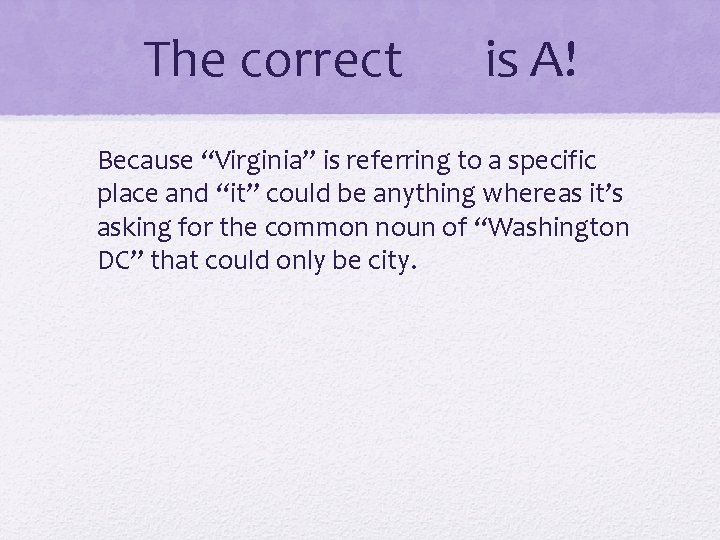 The correct is A!

Because “Virginia” is referring to a specific place and “it” could be anything whereas it’s asking for the common noun of “Washington DC” that could only be city.